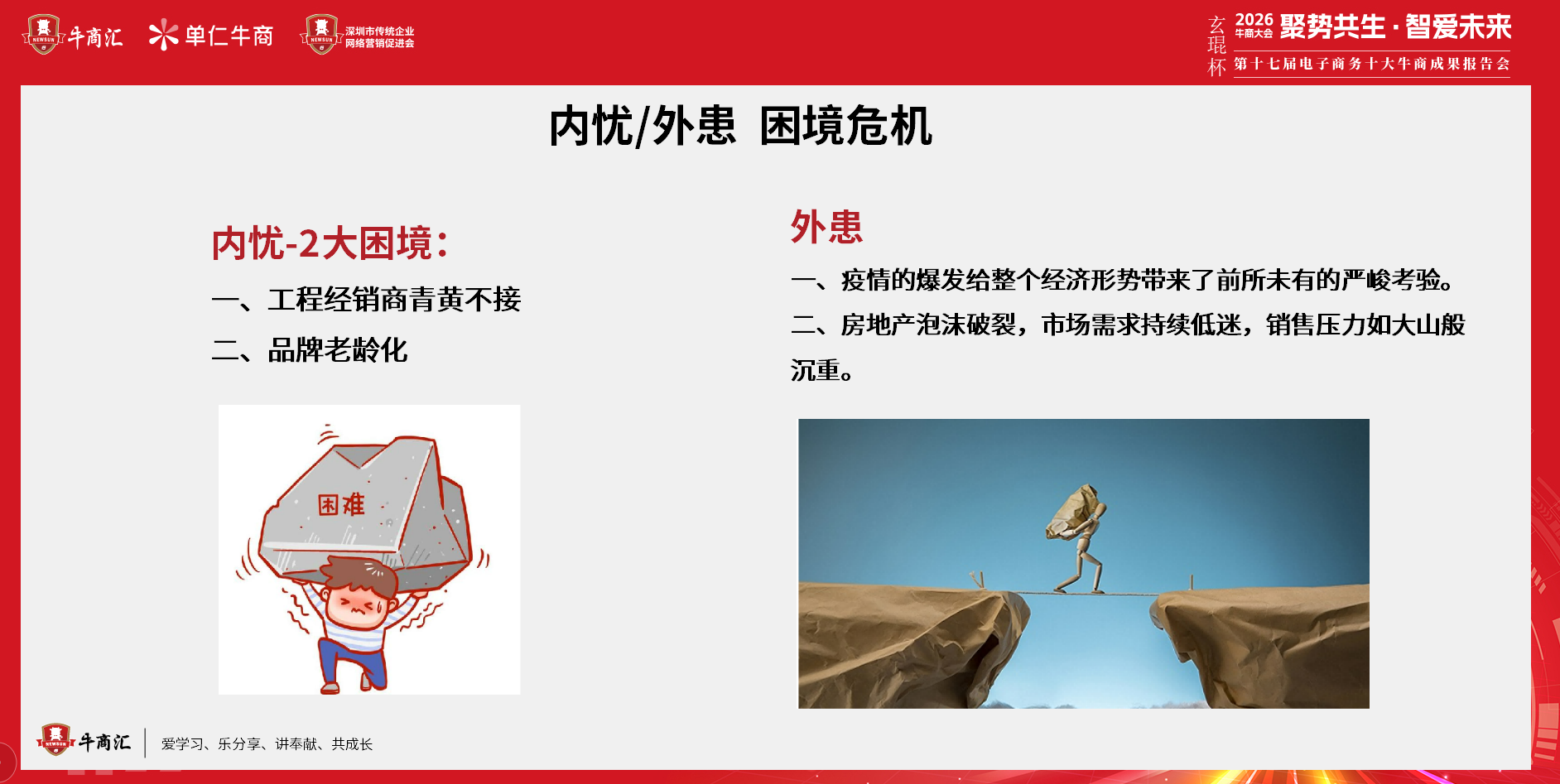 NEWSUN 牛商汇 单仁牛商 NEWSUN 深圳市传统企业网络营销促进会

玄琨杯 2026 牛商大会 聚势共生·智爱未来
第十七届电子商务十大牛商成果报告会

内忧/外患 困境危机

内忧-2大困境：

一、工程经销商青黄不接

二、品牌老龄化

困难

外患

一、疫情的爆发给整个经济形势带来了前所未有的严峻考验。

二、房地产泡沫破裂，市场需求持续低迷，销售压力如大山般沉重。

NEWSUN 牛商汇 爱学习、乐分享、讲奉献、共成长